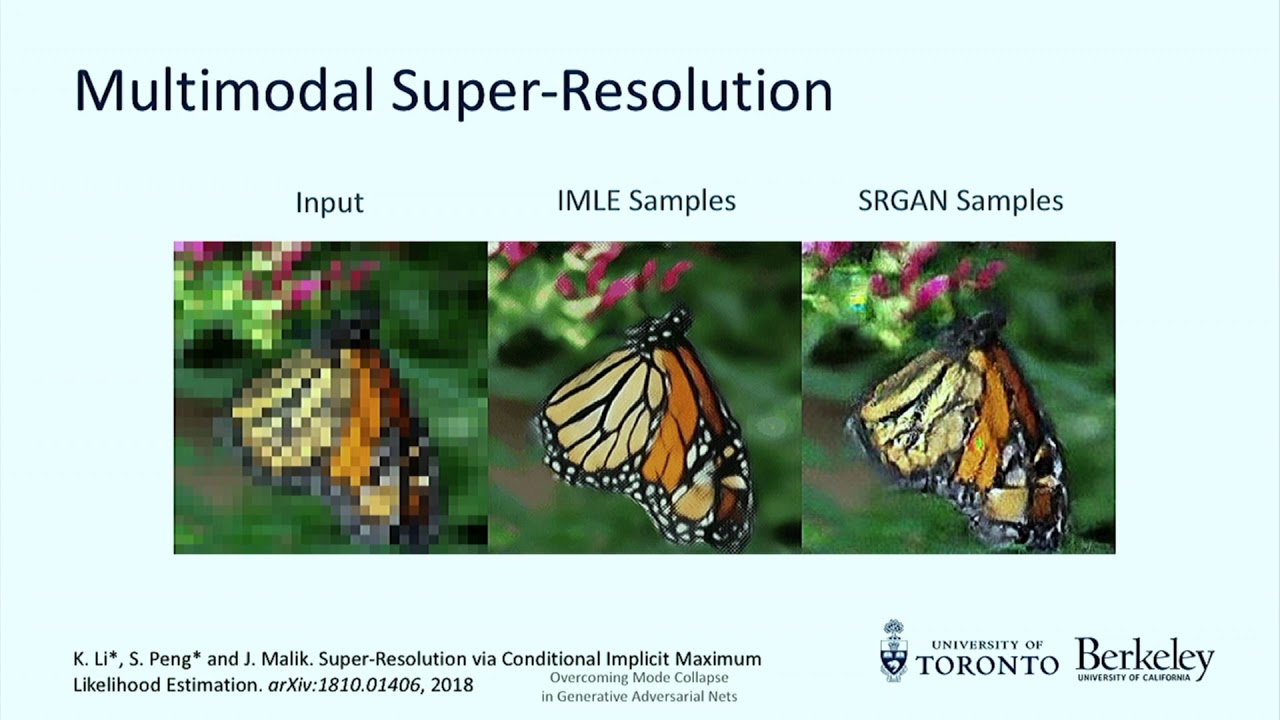 Multimodal Super-Resolution

Input

IMLE Samples

SRGAN Samples

K. Li*, S. Peng* and J. Malik. Super-Resolution via Conditional Implicit Maximum Likelihood Estimation. arXiv:1810.01406, 2018

Overcoming Mode Collapse in Generative Adversarial Nets

UNIVERSITY OF TORONTO

Berkeley UNIVERSITY OF CALIFORNIA